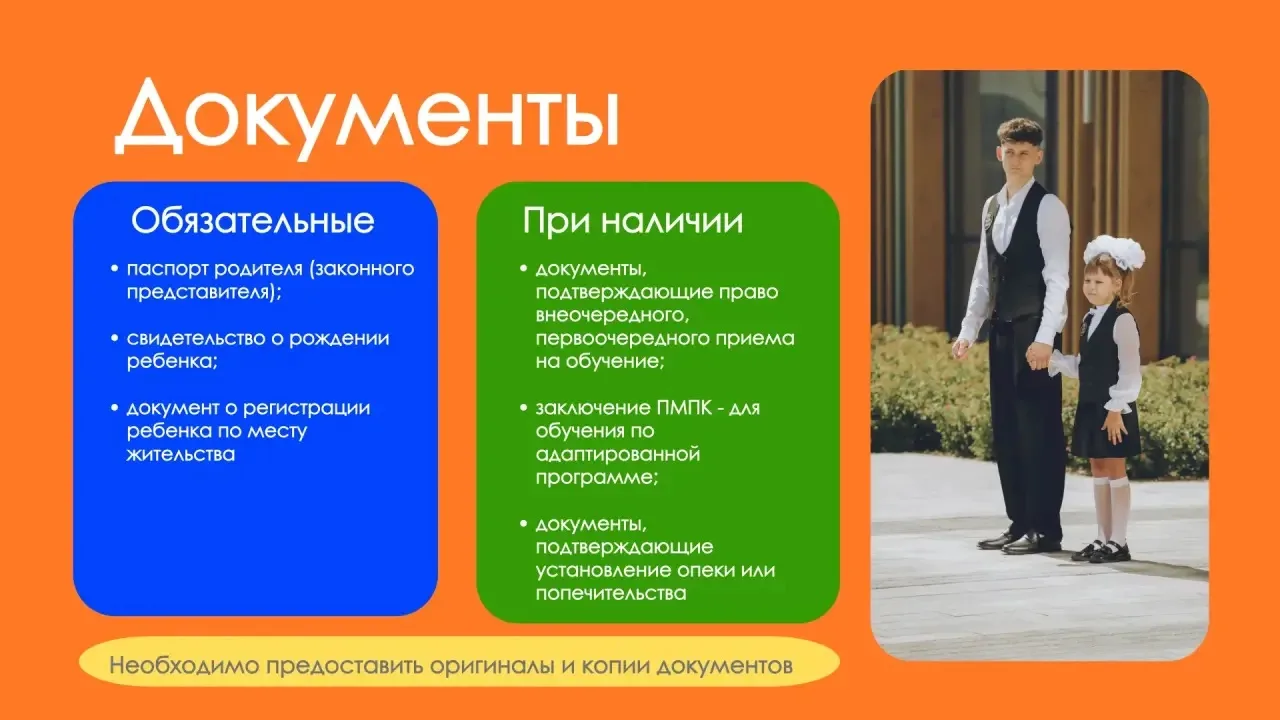 Документы

Обязательные

• паспорт родителя (законного представителя);

• свидетельство о рождении ребенка;

• документ о регистрации ребенка по месту жительства

При наличии

• документы, подтверждающие право внеочередного, первоочередного приема на обучение;

• заключение ПМПК - для обучения по адаптированной программе;

• документы, подтверждающие установление опеки или попечительства

Необходимо предоставить оригиналы и копии документов